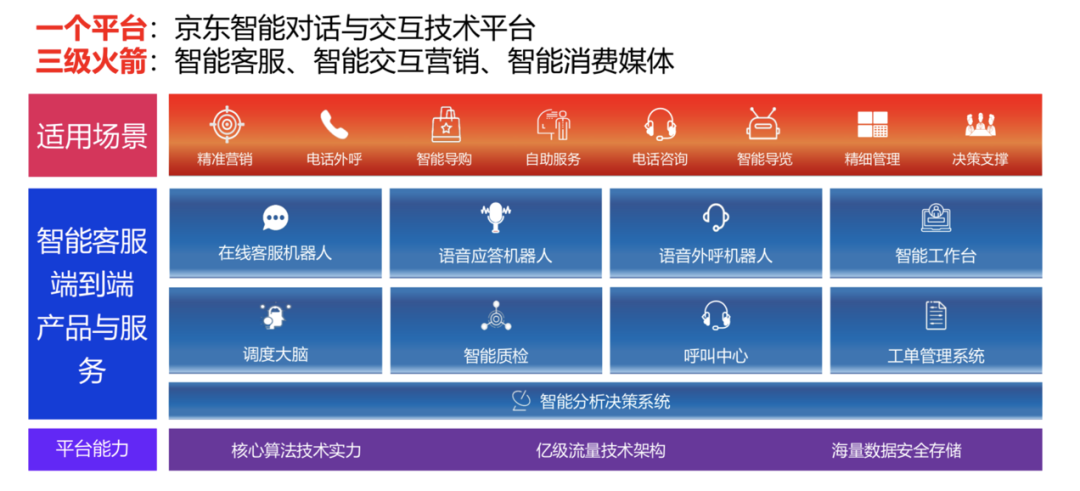 一个平台：京东智能对话与交互技术平台
三级火箭：智能客服、智能交互营销、智能消费媒体

适用场景

精准营销 电话外呼 智能导购 自助服务 电话咨询 智能导览 精细管理 决策支撑

智能客服端到端产品与服务

在线客服机器人 语音应答机器人 语音外呼机器人 智能工作台

调度大脑 智能质检 呼叫中心 工单管理系统

智能分析决策系统

平台能力

核心算法技术实力 亿级流量技术架构 海量数据安全存储